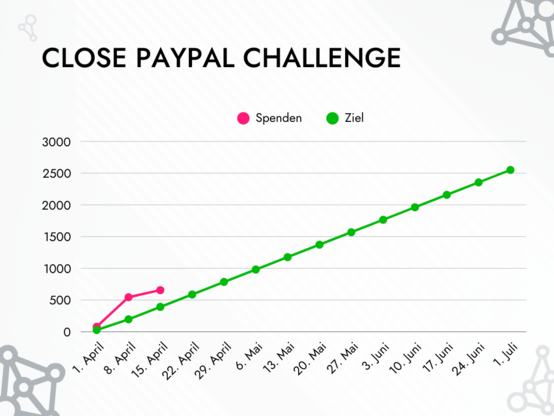 CLOSE PAYPAL CHALLENGE

Spenden Ziel

3000
2500
2000
1500
1000
500
0

1. April
8. April
15. April
22. April
29. April
6. Mai
13. Mai
20. Mai
27. Mai
3. Juni
10. Juni
17. Juni
24. Juni
1. Juli